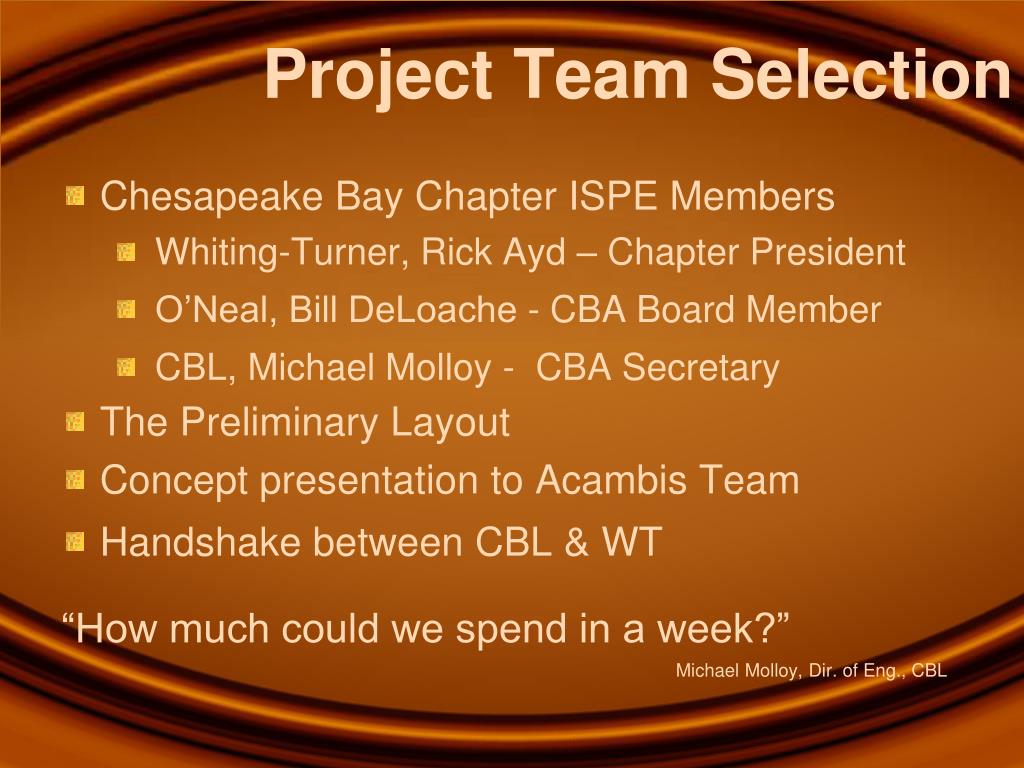 Project Team Selection

Chesapeake Bay Chapter ISPE Members
Whiting-Turner, Rick Ayd – Chapter President
O’Neal, Bill DeLoache - CBA Board Member
CBL, Michael Molloy - CBA Secretary
The Preliminary Layout
Concept presentation to Acambis Team
Handshake between CBL & WT

“How much could we spend in a week?”
Michael Molloy, Dir. of Eng., CBL